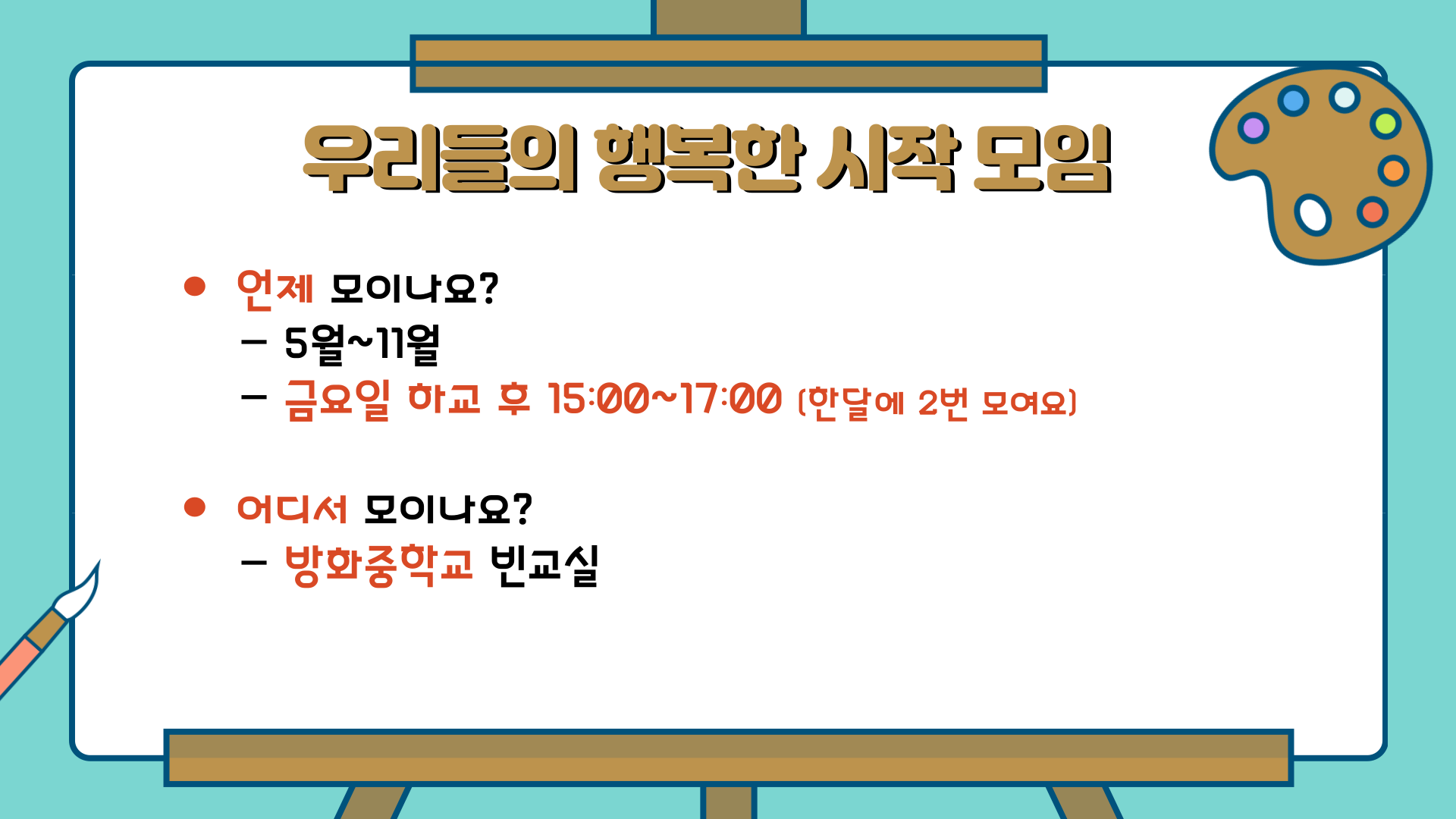 우리들의 행복한 시작 모임

● 언제 모이나요?
– 5월~11월
– 금요일 하교 후 15:00~17:00 (한달에 2번 모여요)

● 어디서 모이나요?
– 방화중학교 빈교실